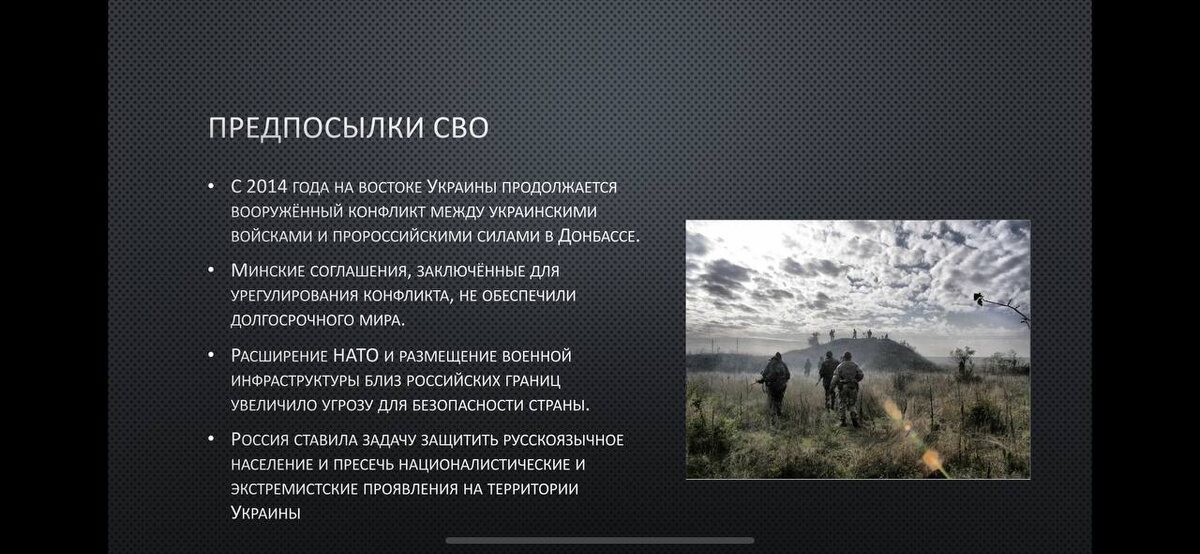 ПРЕДПОСЫЛКИ СВО

• С 2014 года на востоке Украины продолжается вооружённый конфликт между украинскими войсками и пророссийскими силами в Донбассе.

• Минские соглашения, заключённые для урегулирования конфликта, не обеспечили долгосрочного мира.

• Расширение НАТО и размещение военной инфраструктуры близ российских границ увеличило угрозу для безопасности страны.

• Россия ставила задачу защитить русскоязычное население и пресечь националистические и экстремистские проявления на территории Украины